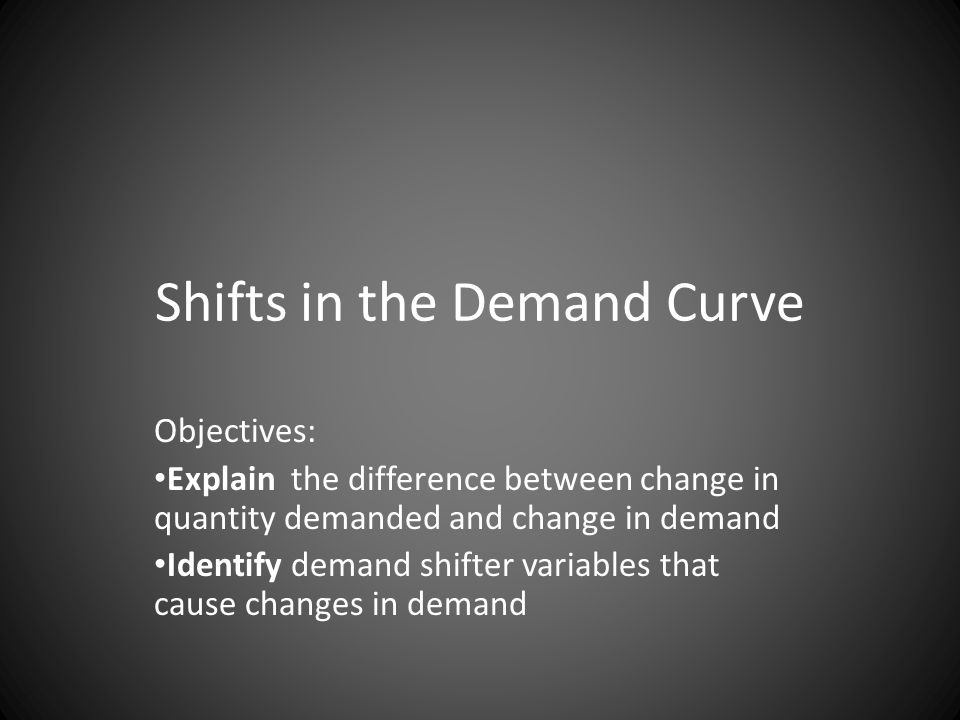 Shifts in the Demand Curve

Objectives:

•Explain the difference between change in quantity demanded and change in demand

•Identify demand shifter variables that cause changes in demand